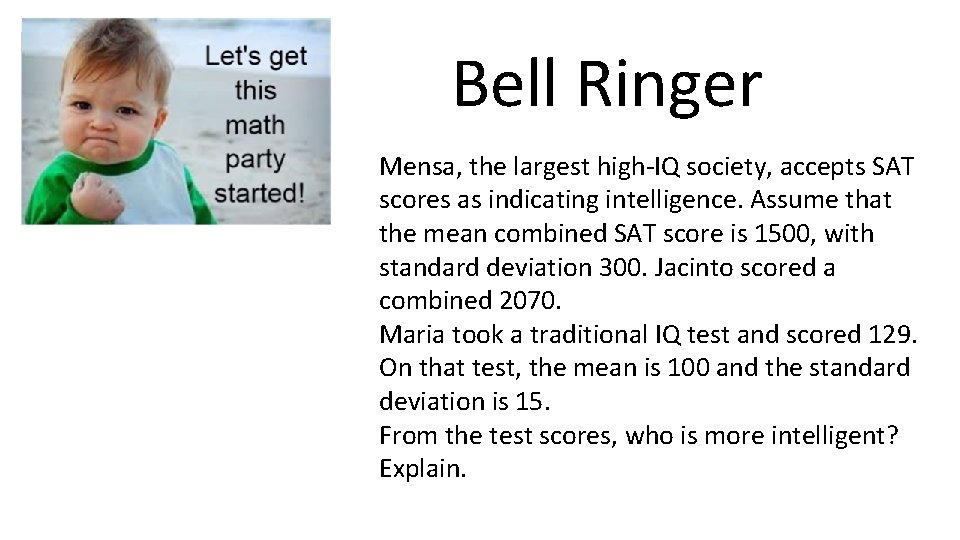 Let's get this math party started!

Bell Ringer

Mensa, the largest high-IQ society, accepts SAT scores as indicating intelligence. Assume that the mean combined SAT score is 1500, with standard deviation 300. Jacinto scored a combined 2070.
Maria took a traditional IQ test and scored 129. On that test, the mean is 100 and the standard deviation is 15.
From the test scores, who is more intelligent? Explain.